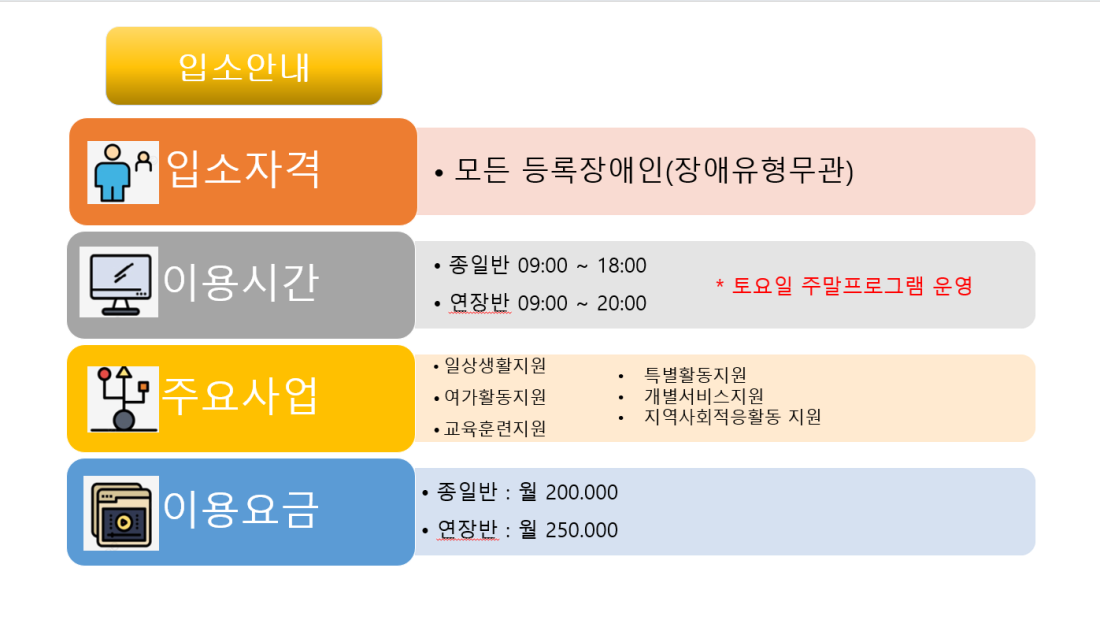 입소안내

입소자격

• 모든 등록장애인(장애유형무관)

이용시간

• 종일반 09:00 ~ 18:00

• 연장반 09:00 ~ 20:00

* 토요일 주말프로그램 운영

주요사업

• 일상생활지원

• 여가활동지원

• 교육훈련지원

• 특별활동지원

• 개별서비스지원

• 지역사회적응활동 지원

이용요금

• 종일반 : 월 200.000

• 연장반 : 월 250.000